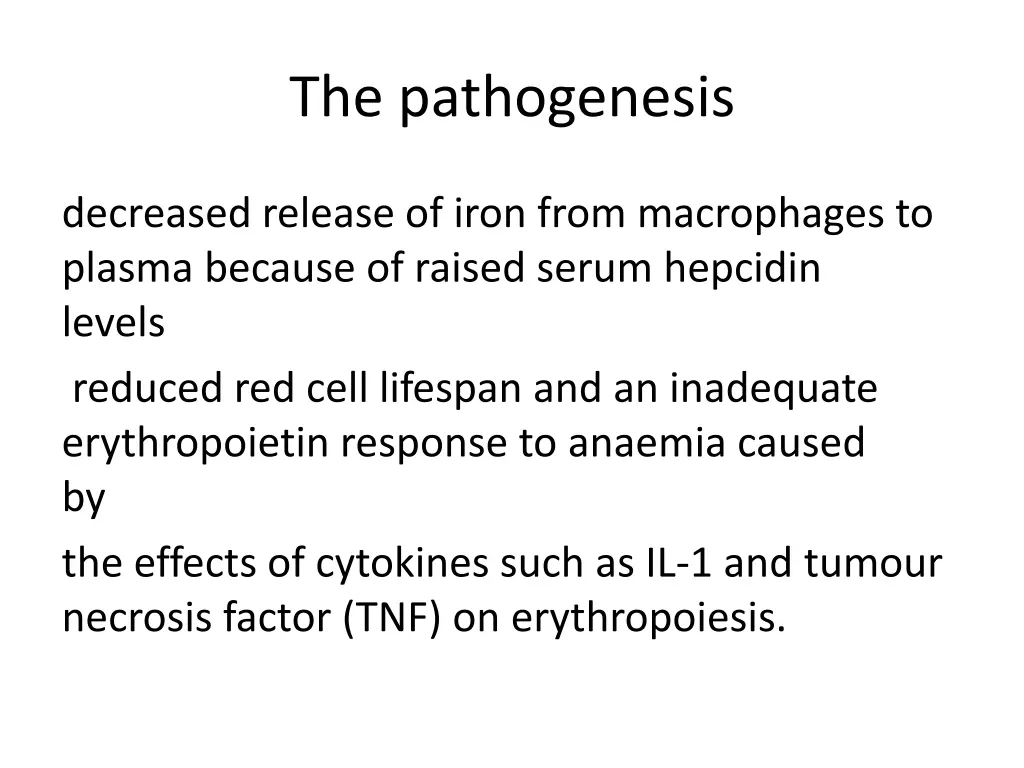 The pathogenesis

decreased release of iron from macrophages to plasma because of raised serum hepcidin levels

reduced red cell lifespan and an inadequate erythropoietin response to anaemia caused by

the effects of cytokines such as IL-1 and tumour necrosis factor (TNF) on erythropoiesis.